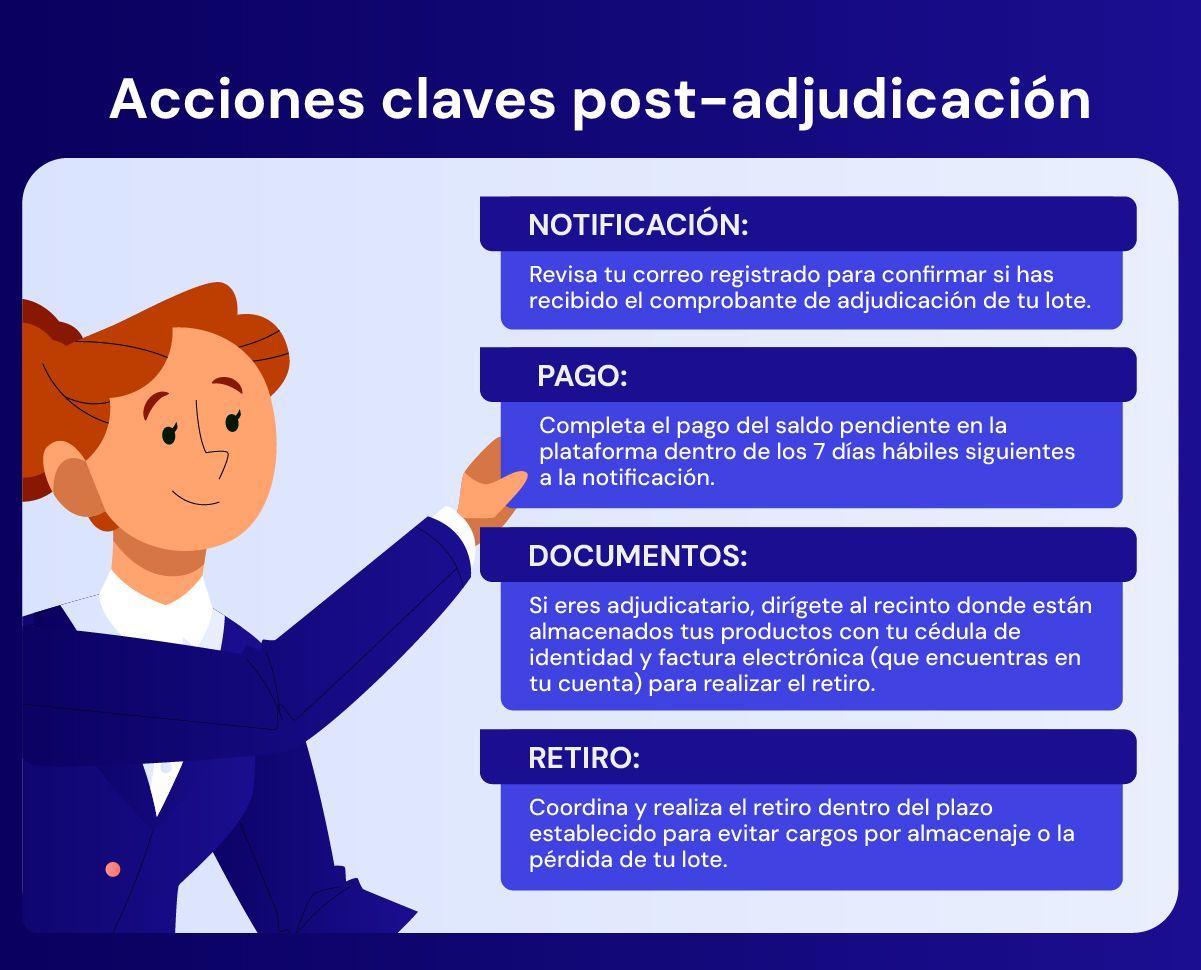 Acciones claves post-adjudicación

NOTIFICACIÓN:

Revisa tu correo registrado para confirmar si has recibido el comprobante de adjudicación de tu lote.

PAGO:

Completa el pago del saldo pendiente en la plataforma dentro de los 7 días hábiles siguientes a la notificación.

DOCUMENTOS:

Si eres adjudicatario, dirígete al recinto donde están almacenados tus productos con tu cédula de identidad y factura electrónica (que encuentras en tu cuenta) para realizar el retiro.

RETIRO:

Coordina y realiza el retiro dentro del plazo establecido para evitar cargos por almacenaje o la pérdida de tu lote.